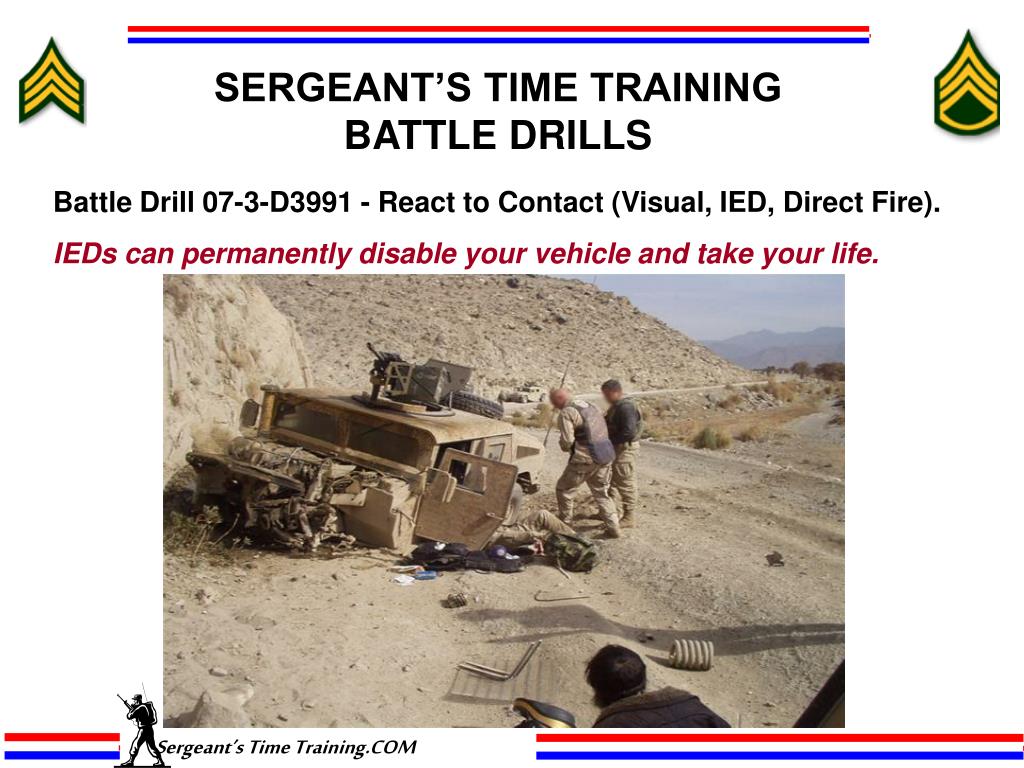 SERGEANT'S TIME TRAINING
BATTLE DRILLS

Battle Drill 07-3-D3991 - React to Contact (Visual, IED, Direct Fire).

IEDs can permanently disable your vehicle and take your life.

Sergeant's Time Training.COM